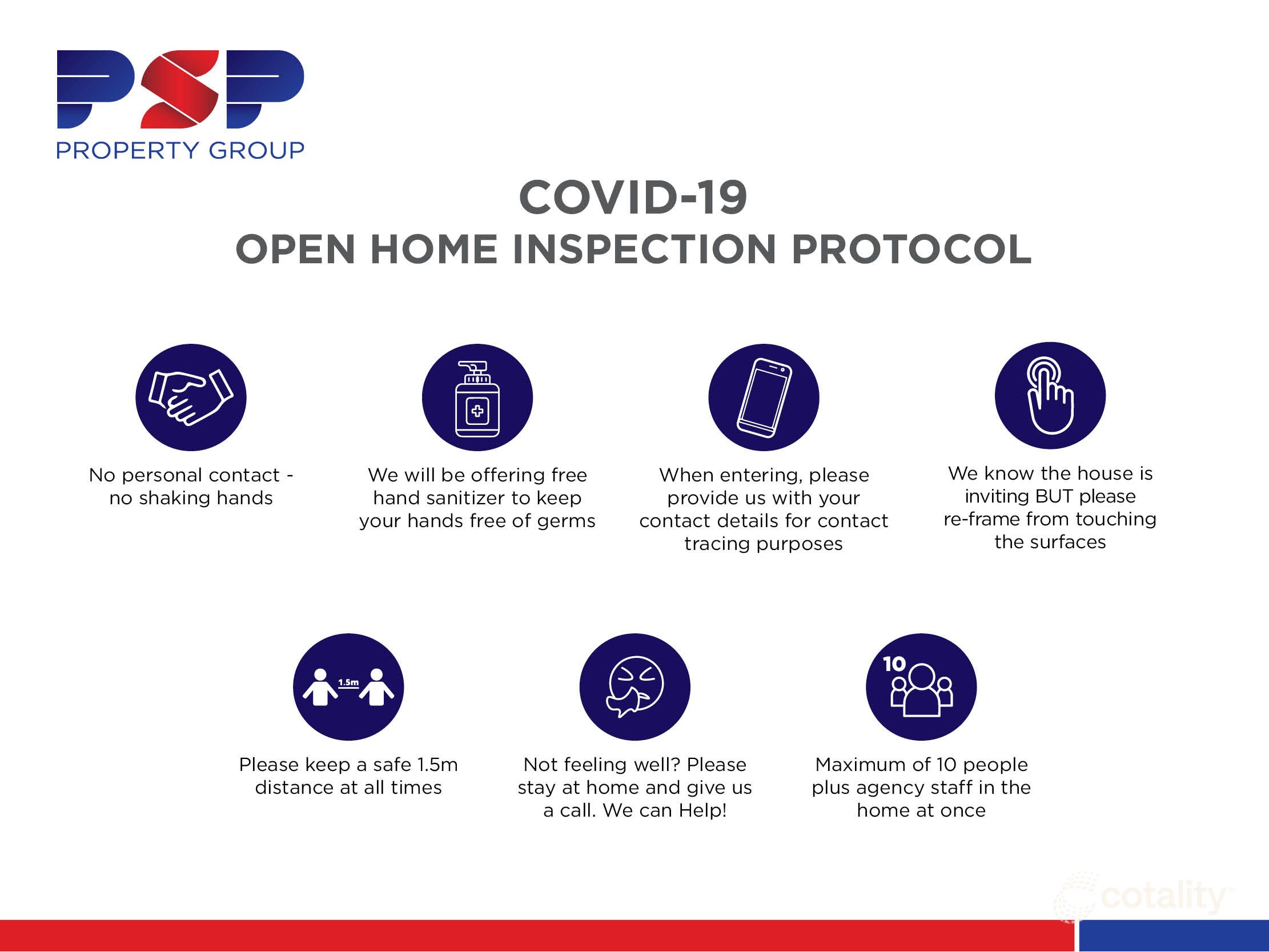 PSP
PROPERTY GROUP

COVID-19
OPEN HOME INSPECTION PROTOCOL

No personal contact - no shaking hands

We will be offering free hand sanitizer to keep your hands free of germs

When entering, please provide us with your contact details for contact tracing purposes

We know the house is inviting BUT please re-frame from touching the surfaces

1.5m

Please keep a safe 1.5m distance at all times

Not feeling well? Please stay at home and give us a call. We can Help!

10

Maximum of 10 people plus agency staff in the home at once

cotality